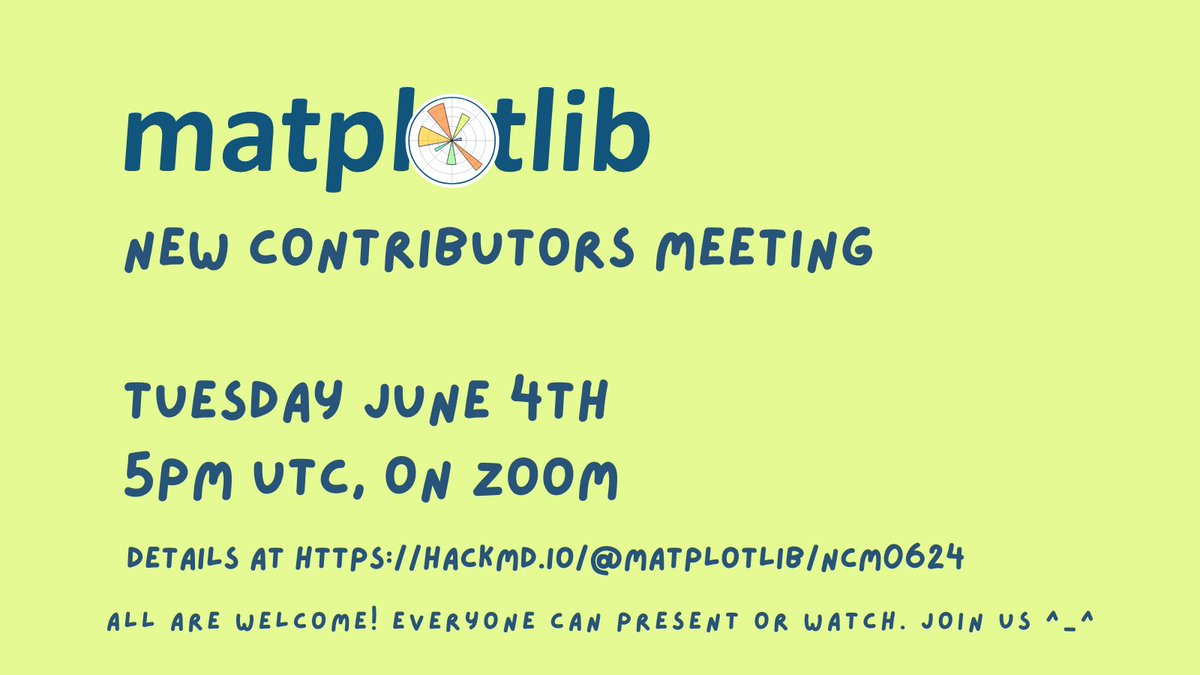 matplotlib

NEW CONTRIBUTORS MEETING

TUESDAY JUNE 4TH
5PM UTC, ON ZOOM

DETAILS AT HTTPS://HACKMD.IO/@MATPLOTLIB/NCM0624

ALL ARE WELCOME! EVERYONE CAN PRESENT OR WATCH. JOIN US ^_^